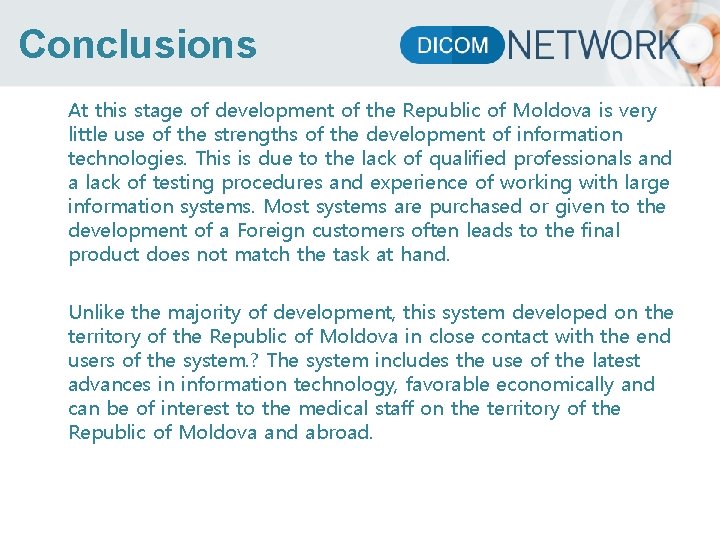 Conclusions

DICOM NETWORK

At this stage of development of the Republic of Moldova is very little use of the strengths of the development of information technologies. This is due to the lack of qualified professionals and a lack of testing procedures and experience of working with large information systems. Most systems are purchased or given to the development of a Foreign customers often leads to the final product does not match the task at hand.

Unlike the majority of development, this system developed on the territory of the Republic of Moldova in close contact with the end users of the system.? The system includes the use of the latest advances in information technology, favorable economically and can be of interest to the medical staff on the territory of the Republic of Moldova and abroad.